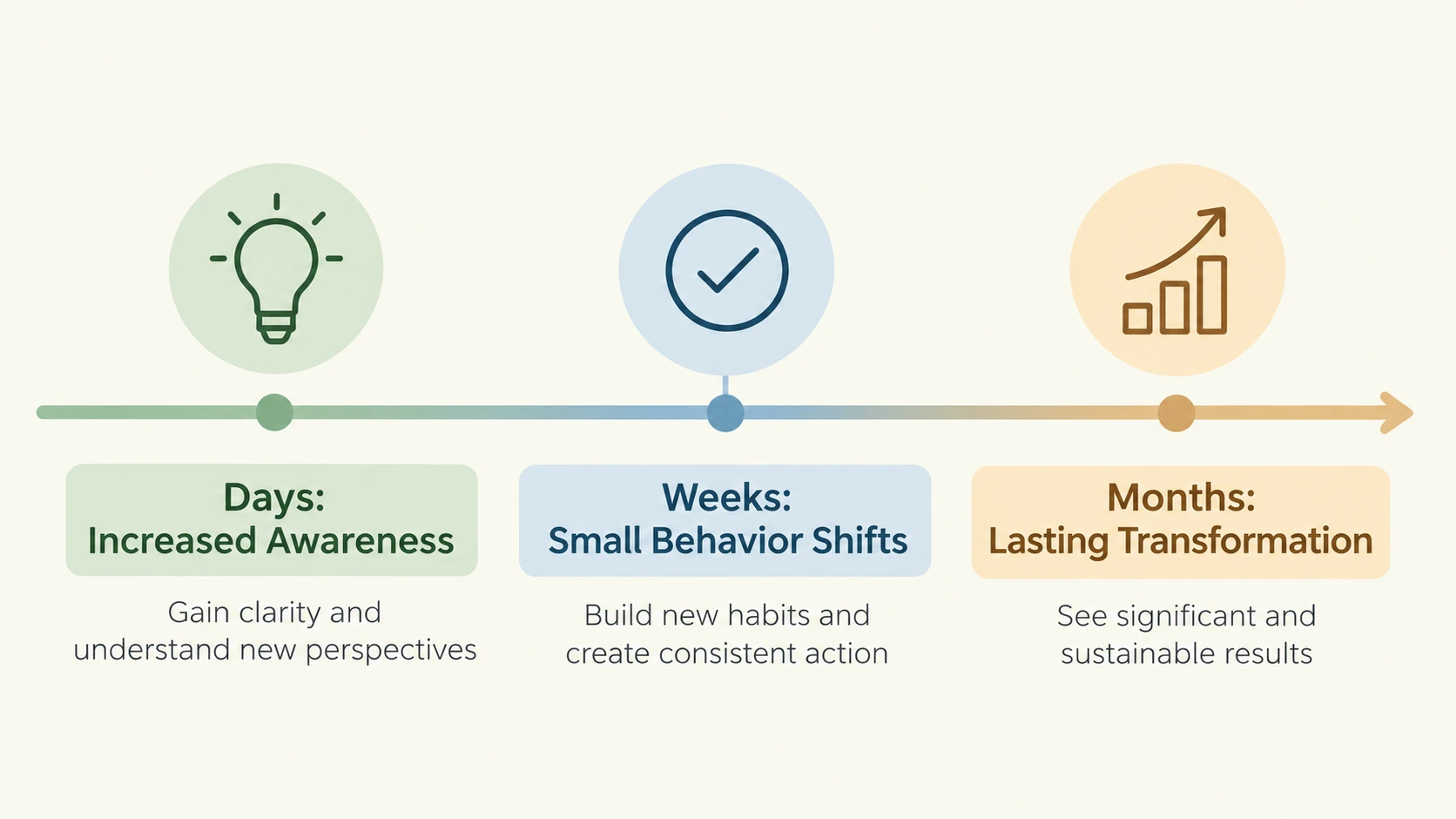 Days:
Increased Awareness

Gain clarity and understand new perspectives

Weeks:
Small Behavior Shifts

Build new habits and create consistent action

Months:
Lasting Transformation

See significant and sustainable results